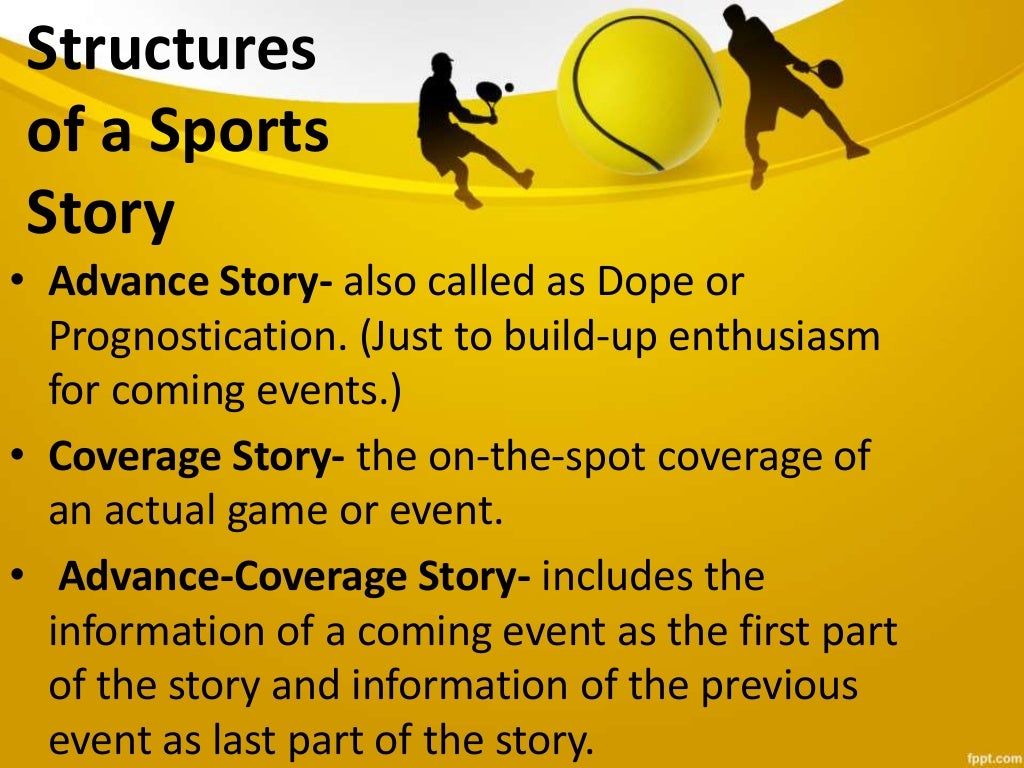 Structures of a Sports Story

• Advance Story- also called as Dope or Prognostication. (Just to build-up enthusiasm for coming events.)

• Coverage Story- the on-the-spot coverage of an actual game or event.

• Advance-Coverage Story- includes the information of a coming event as the first part of the story and information of the previous event as last part of the story.

fppt.com